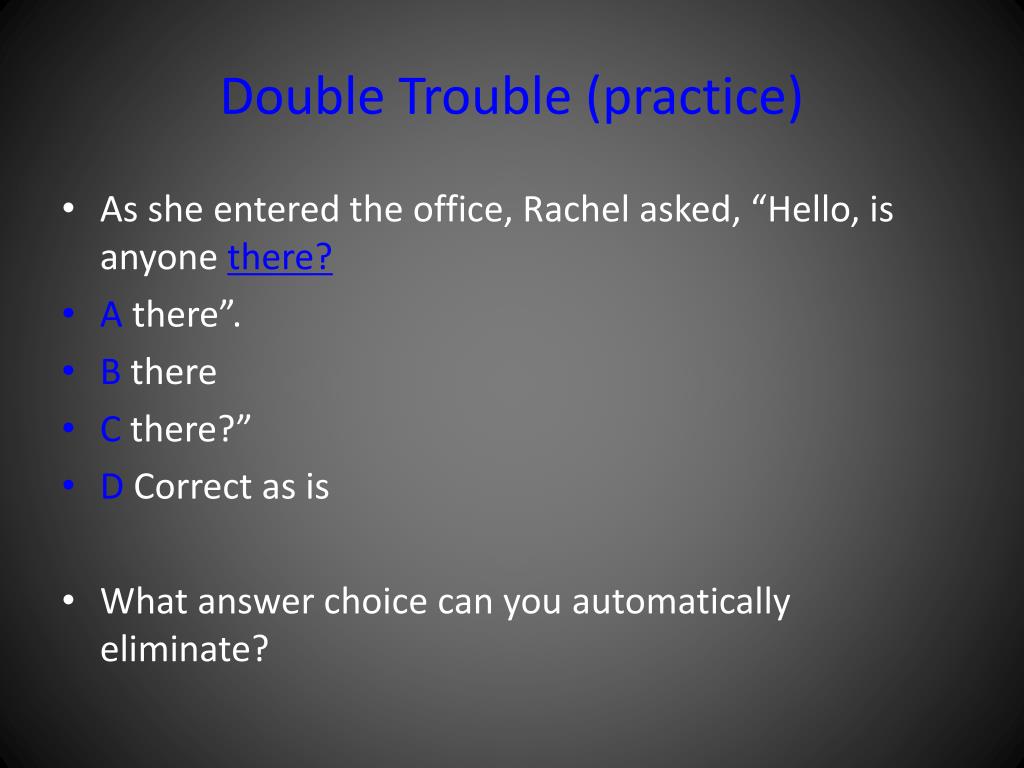 Double Trouble (practice)

• As she entered the office, Rachel asked, “Hello, is anyone there?
• A there”.
• B there
• C there?”
• D Correct as is

• What answer choice can you automatically eliminate?